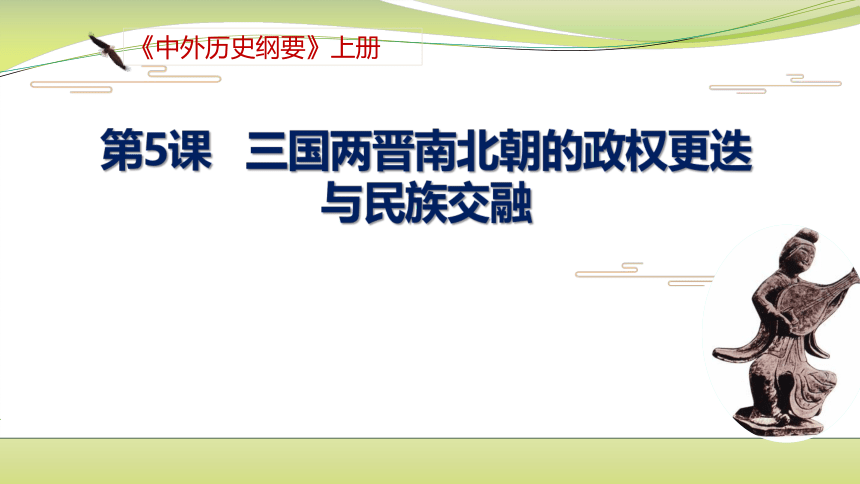 《中外历史纲要》上册

第5课　三国两晋南北朝的政权更迭与民族交融